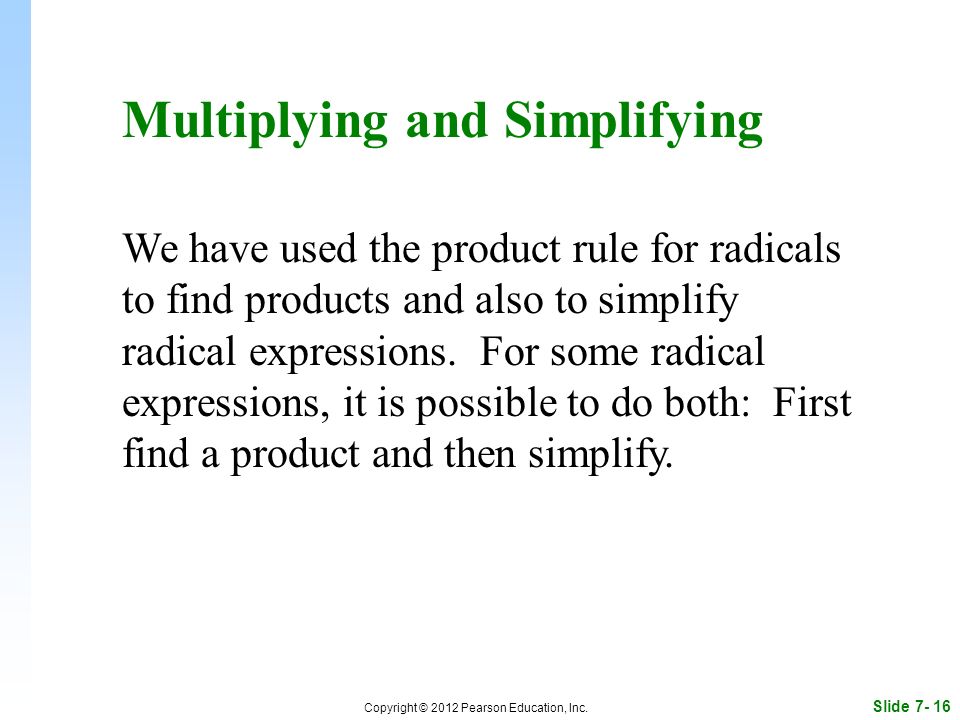 Multiplying and Simplifying

We have used the product rule for radicals to find products and also to simplify radical expressions. For some radical expressions, it is possible to do both: First find a product and then simplify.

Copyright © 2012 Pearson Education, Inc.

Slide 7- 16